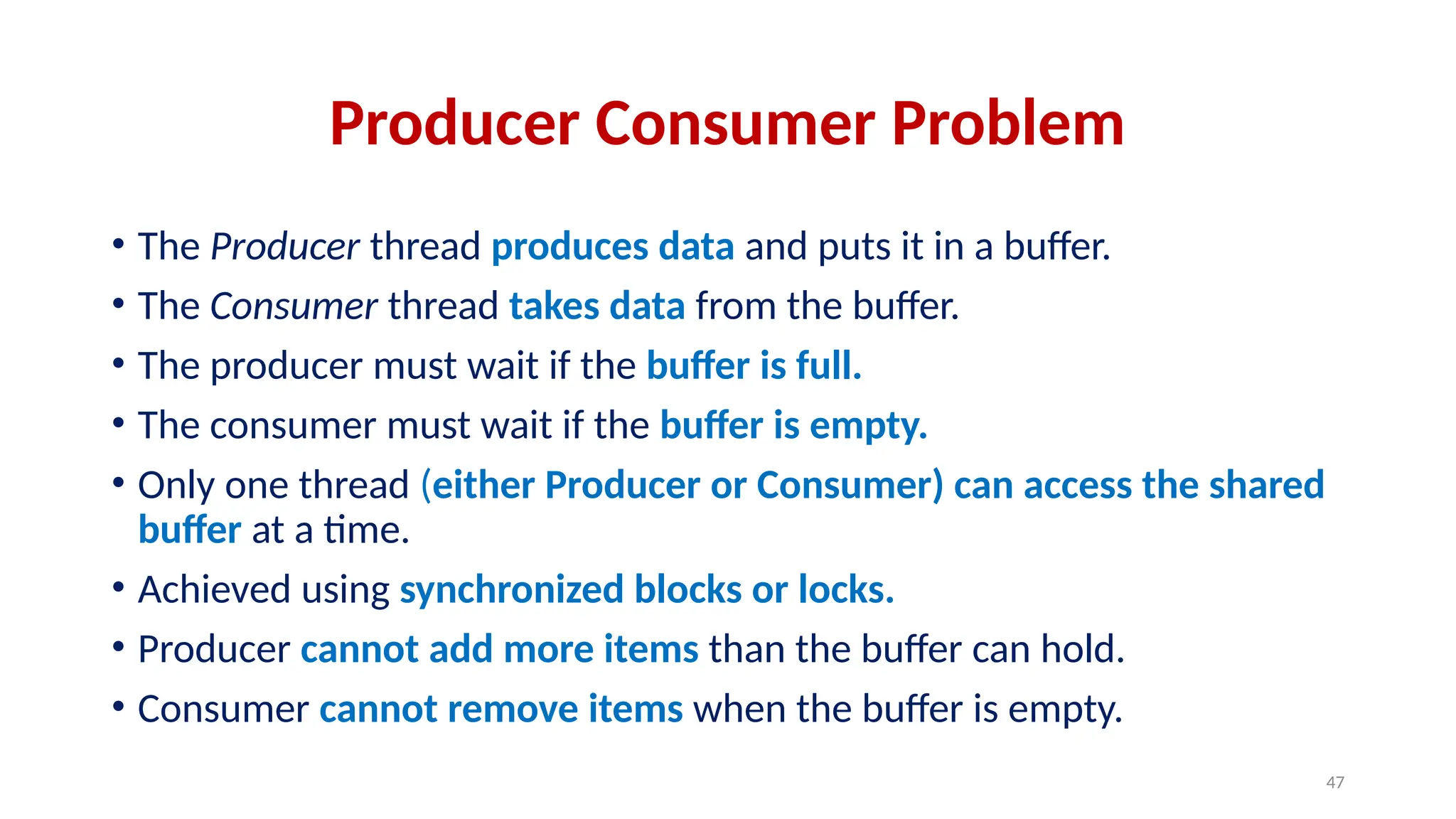 Producer Consumer Problem

• The Producer thread produces data and puts it in a buffer.
• The Consumer thread takes data from the buffer.
• The producer must wait if the buffer is full.
• The consumer must wait if the buffer is empty.
• Only one thread (either Producer or Consumer) can access the shared buffer at a time.
• Achieved using synchronized blocks or locks.
• Producer cannot add more items than the buffer can hold.
• Consumer cannot remove items when the buffer is empty.

47